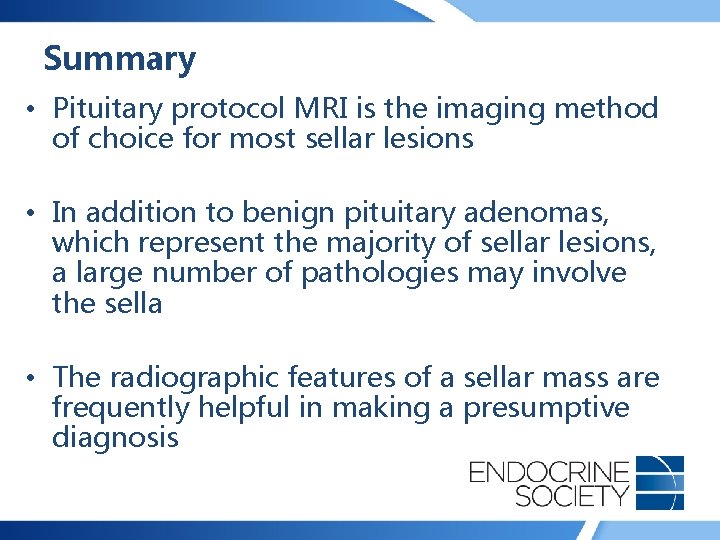 Summary

• Pituitary protocol MRI is the imaging method of choice for most sellar lesions

• In addition to benign pituitary adenomas, which represent the majority of sellar lesions, a large number of pathologies may involve the sella

• The radiographic features of a sellar mass are frequently helpful in making a presumptive diagnosis

ENDOCRINE SOCIETY